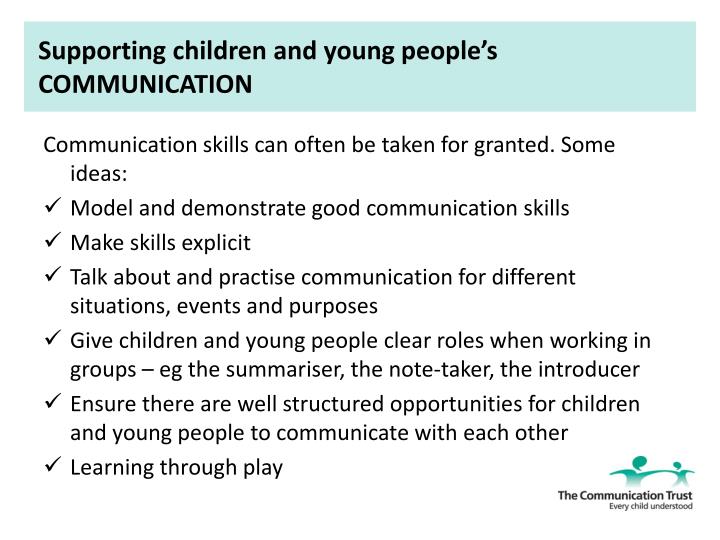 Supporting children and young people's COMMUNICATION

Communication skills can often be taken for granted. Some ideas:

✓ Model and demonstrate good communication skills
✓ Make skills explicit
✓ Talk about and practise communication for different situations, events and purposes
✓ Give children and young people clear roles when working in groups – eg the summariser, the note-taker, the introducer
✓ Ensure there are well structured opportunities for children and young people to communicate with each other
✓ Learning through play

The Communication Trust
Every child understood